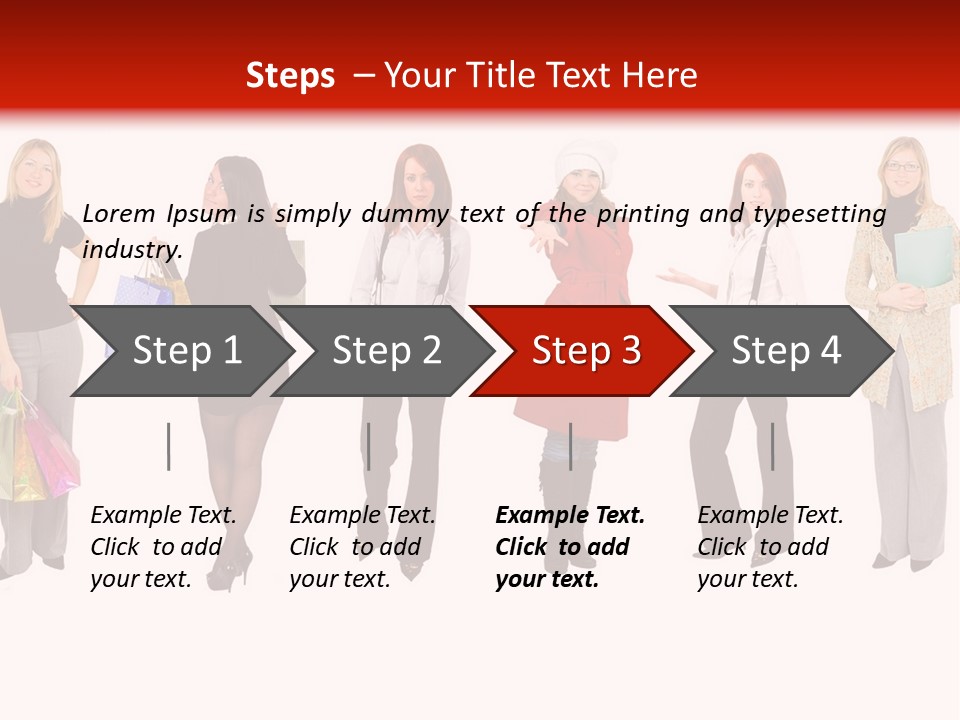 Steps – Your Title Text Here

Lorem Ipsum is simply dummy text of the printing and typesetting industry.

Step 1

Step 2

Step 3

Step 4

Example Text. Click to add your text.

Example Text. Click to add your text.

Example Text. Click to add your text.

Example Text. Click to add your text.